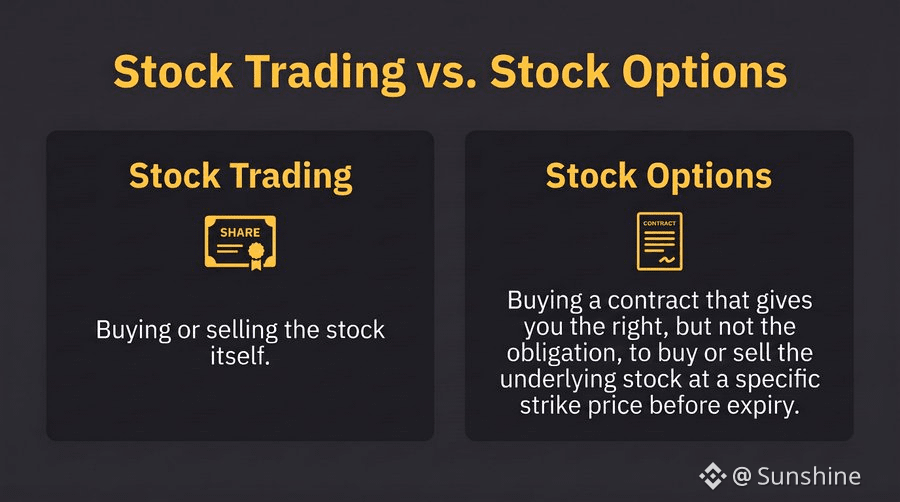 Stock Trading vs. Stock Options

Stock Trading

SHARE

Buying or selling the stock itself.

Stock Options

CONTRACT

Buying a contract that gives you the right, but not the obligation, to buy or sell the underlying stock at a specific strike price before expiry.

@ Sunshine